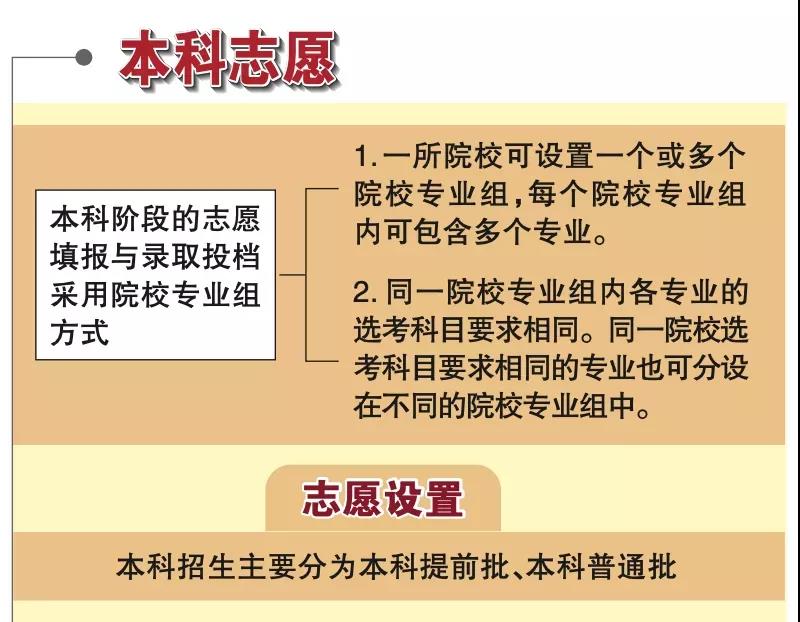 本科志愿

本科阶段的志愿填报与录取投档采用院校专业组方式

1. 一所院校可设置一个或多个院校专业组，每个院校专业组内可包含多个专业。

2. 同一院校专业组内各专业的选考科目要求相同。同一院校选考科目要求相同的专业也可分设在不同的院校专业组中。

志愿设置

本科招生主要分为本科提前批、本科普通批